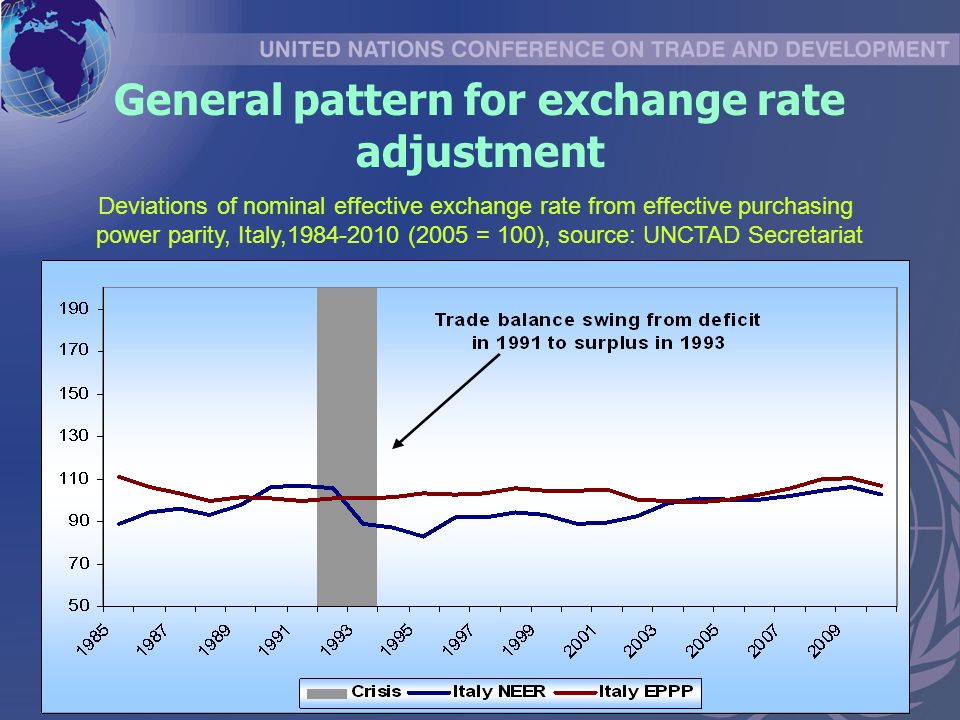 UNITED NATIONS CONFERENCE ON TRADE AND DEVELOPMENT

General pattern for exchange rate adjustment

Deviations of nominal effective exchange rate from effective purchasing power parity, Italy,1984-2010 (2005 = 100), source: UNCTAD Secretariat

Trade balance swing from deficit in 1991 to surplus in 1993

190
170
150
130
110
90
70
50

1985
1987
1989
1991
1993
1995
1997
1999
2001
2003
2005
2007
2009

Crisis
Italy NEER
Italy EPPP